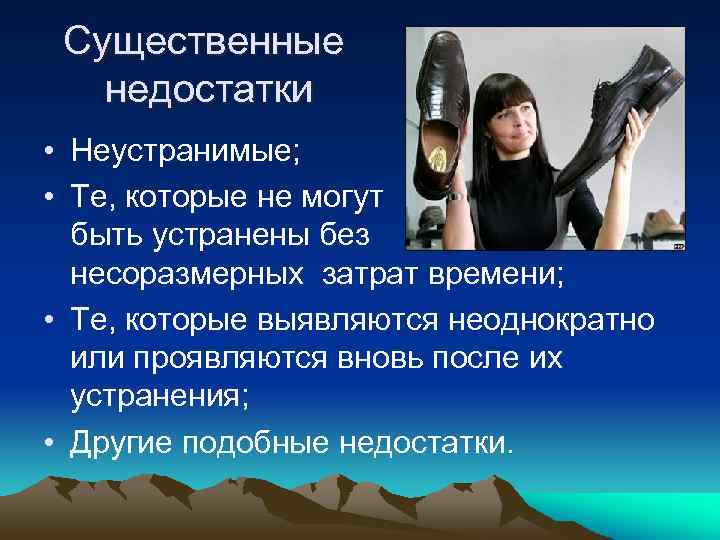 Существенные недостатки

• Неустранимые;
• Те, которые не могут быть устранены без несоразмерных затрат времени;
• Те, которые выявляются неоднократно или проявляются вновь после их устранения;
• Другие подобные недостатки.